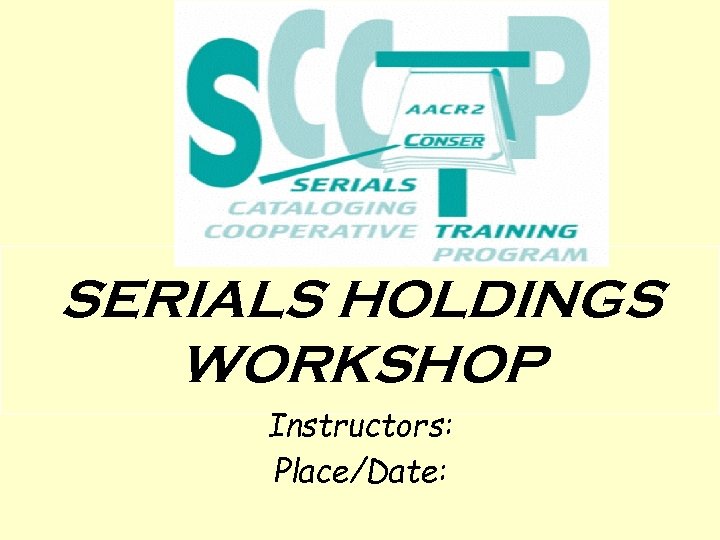 SCCTP

AACR2
CONSER

SERIALS
CATALOGING
COOPERATIVE TRAINING
PROGRAM

SERIALS HOLDINGS WORKSHOP

Instructors:

Place/Date: